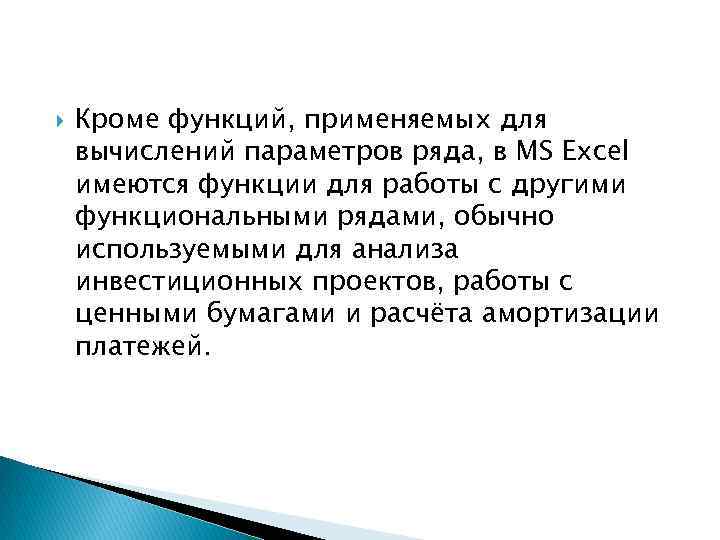 Кроме функций, применяемых для вычислений параметров ряда, в MS Excel имеются функции для работы с другими функциональными рядами, обычно используемыми для анализа инвестиционных проектов, работы с ценными бумагами и расчёта амортизации платежей.